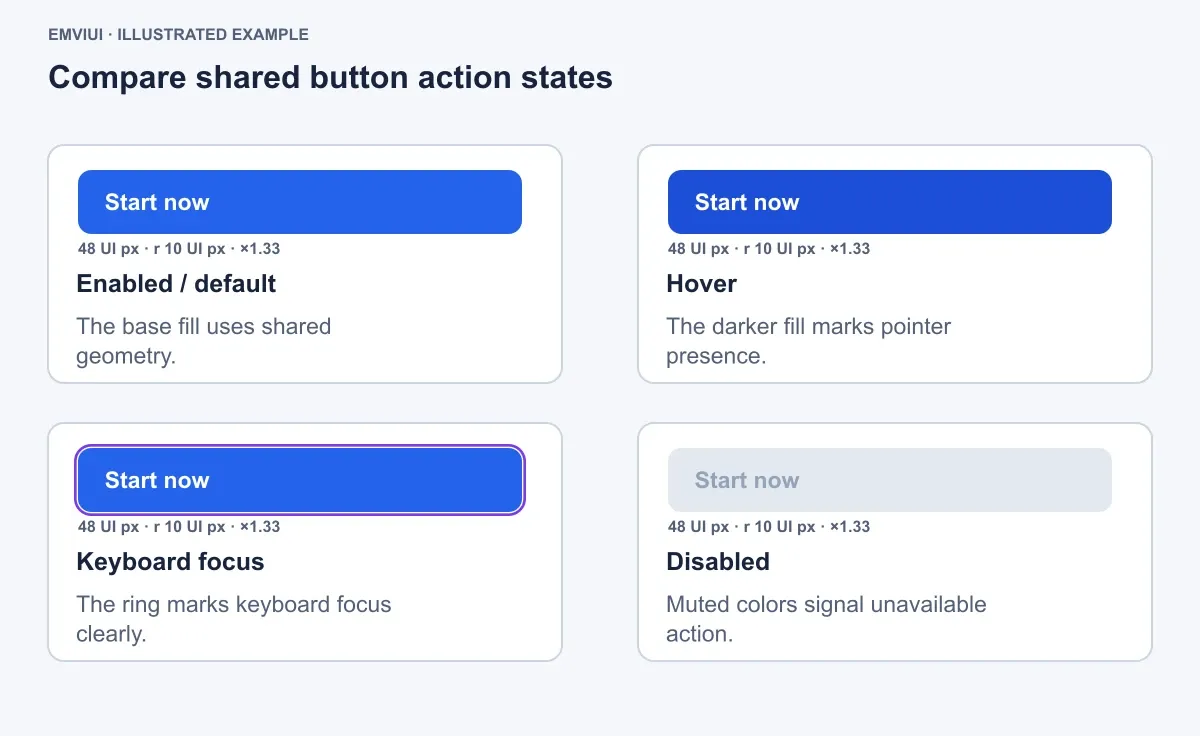 EMVIUI · ILLUSTRATED EXAMPLE

Compare shared button action states

Start now

48 UI px · r 10 UI px · ×1.33

Enabled / default

The base fill uses shared geometry.

Start now

48 UI px · r 10 UI px · ×1.33

Hover

The darker fill marks pointer presence.

Start now

48 UI px · r 10 UI px · ×1.33

Keyboard focus

The ring marks keyboard focus clearly.

Start now

48 UI px · r 10 UI px · ×1.33

Disabled

Muted colors signal unavailable action.